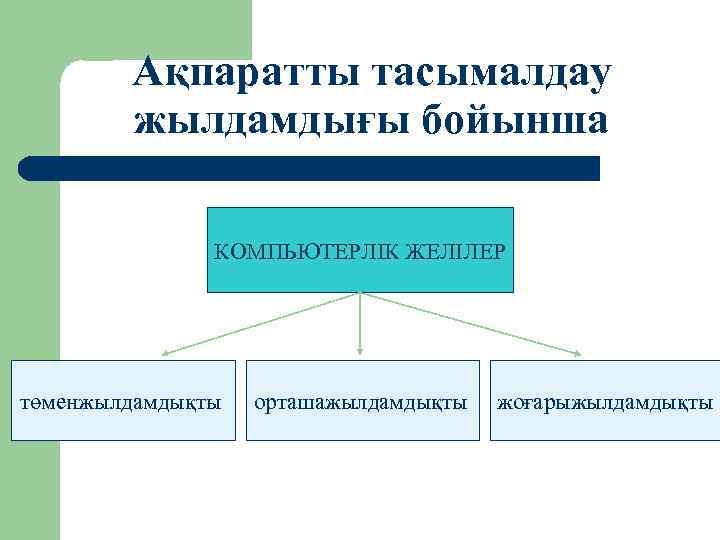 Ақпаратты тасымалдау жылдамдығы бойынша

КОМПЬЮТЕРЛІК ЖЕЛІЛЕР

төменжылдамдықты

орташажылдамдықты

жоғарыжылдамдықты